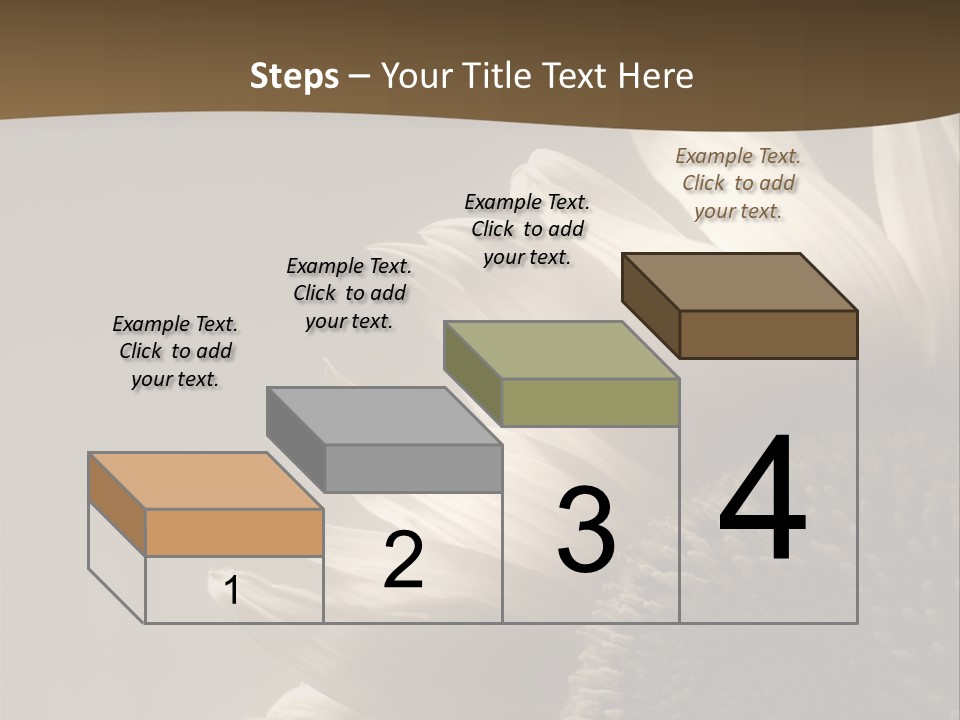 Steps – Your Title Text Here

Example Text. Click to add your text.

Example Text. Click to add your text.

Example Text. Click to add your text.

Example Text. Click to add your text.

1

2

3

4